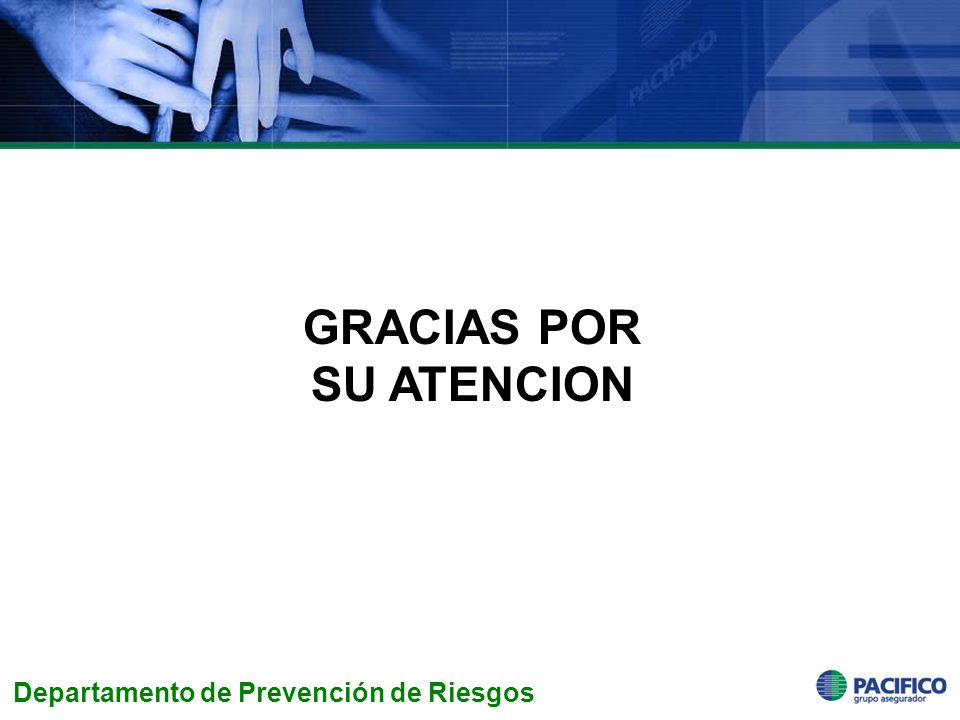 PACIFICO

GRACIAS POR
SU ATENCION

Departamento de Prevención de Riesgos

PACIFICO
grupo asegurador